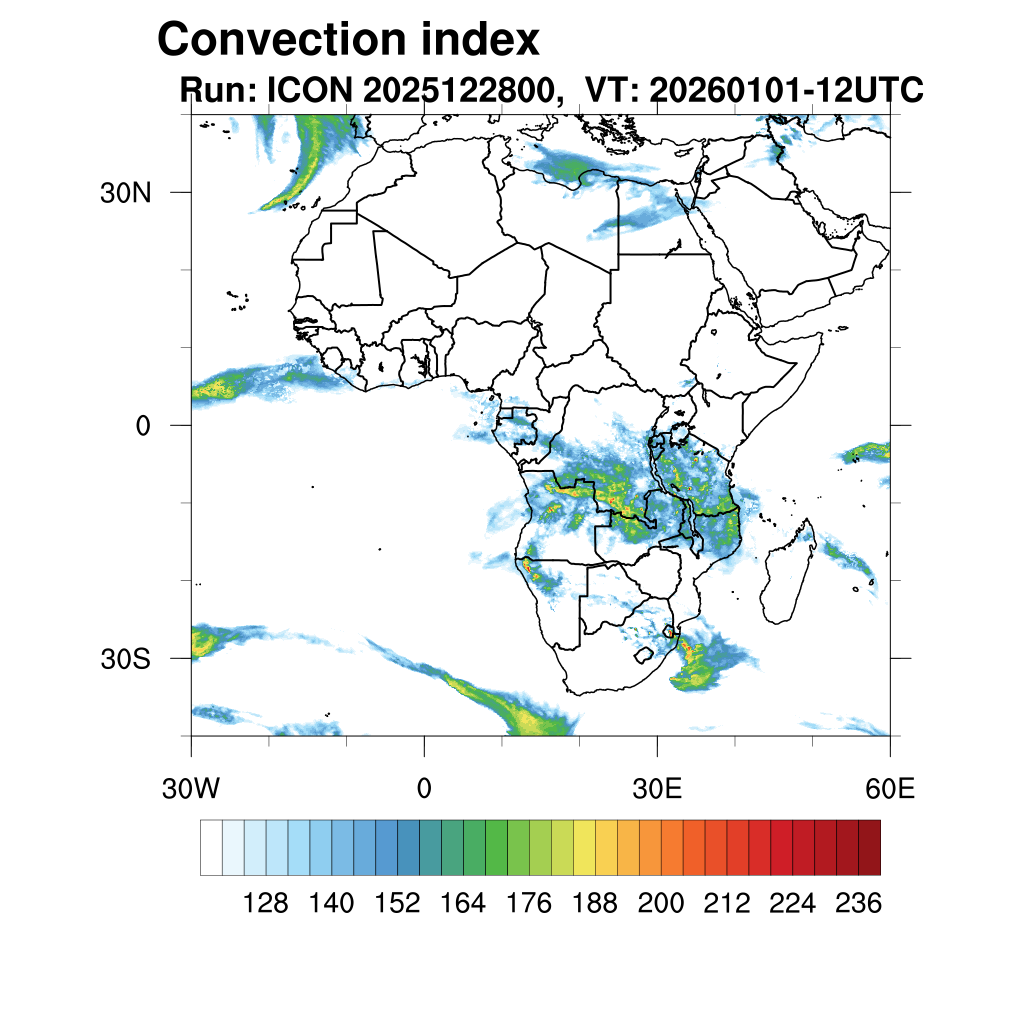 Convection index
Run: ICON 2025122800, VT: 20260101-12UTC

30N
0
30S

30W
0
30E
60E

128 140 152 164 176 188 200 212 224 236